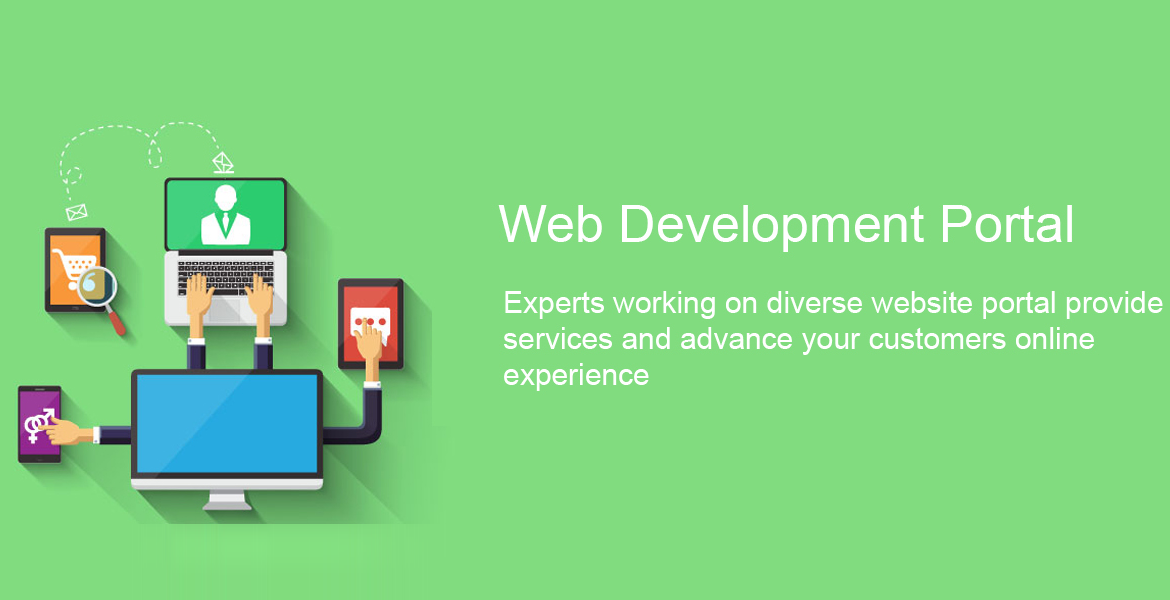 Web Development Portal

Experts working on diverse website portal provide services and advance your customers online experience